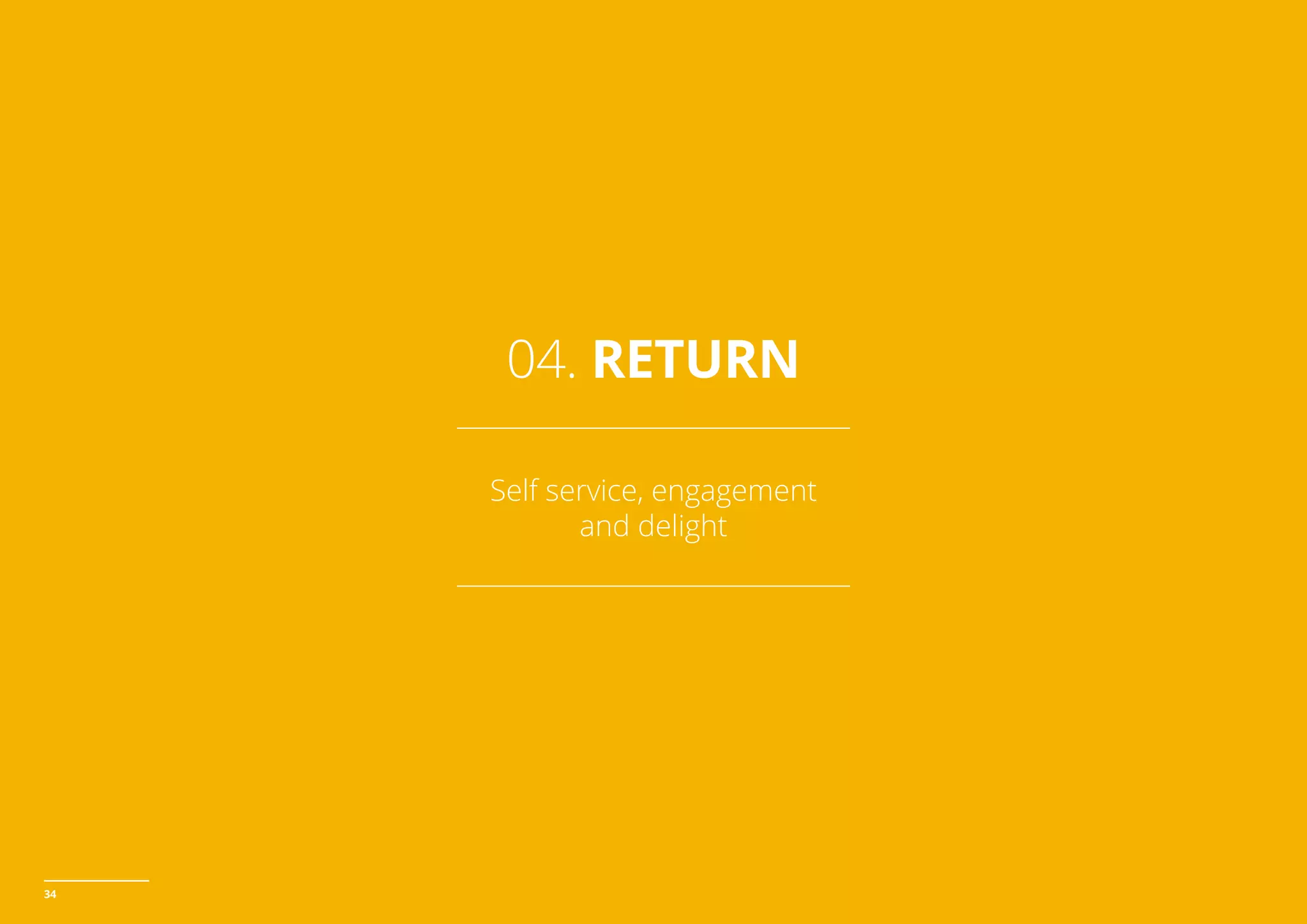 04. RETURN

Self service, engagement and delight

34